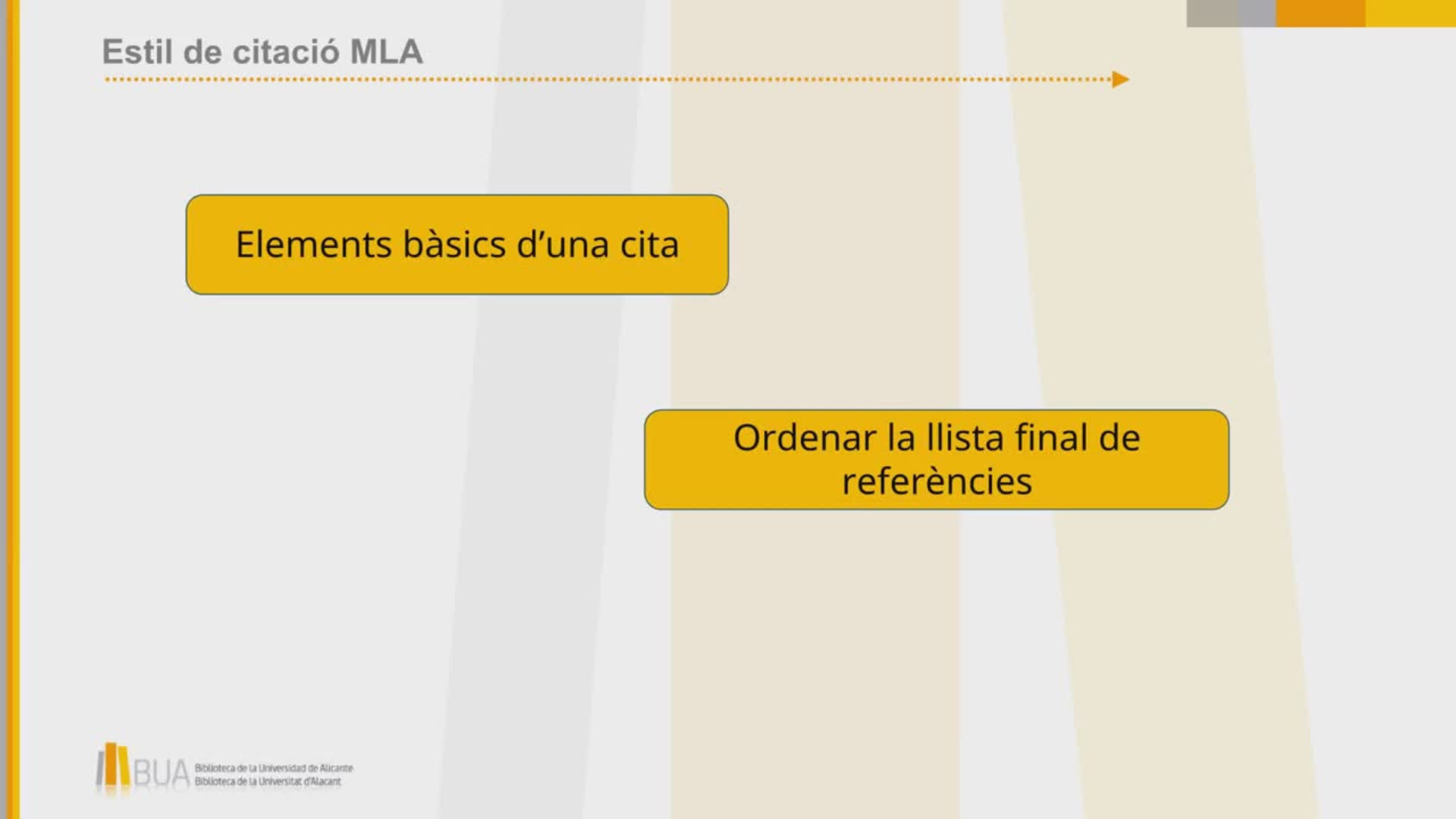 Estil de citació MLA

Elements bàsics d'una cita

Ordenar la llista final de referències

BUA Biblioteca de la Universidad de Alicante
Biblioteca de la Universitat d'Alacant